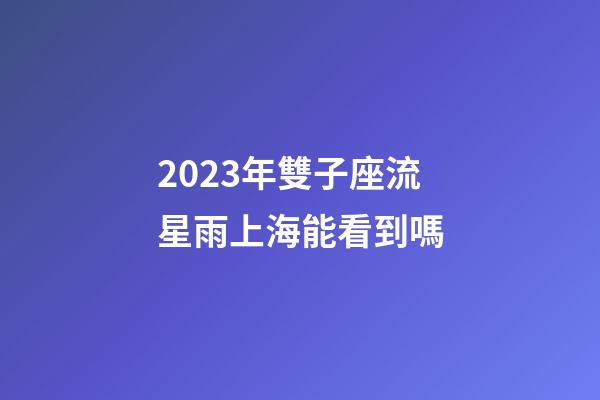 2023年雙子座流星雨上海能看到嗎